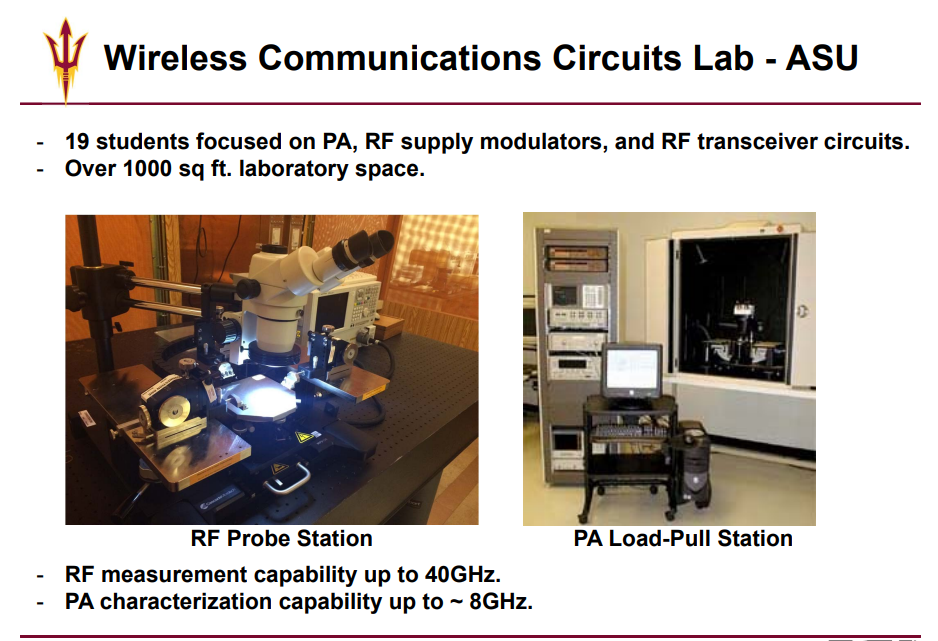 Wireless Communications Circuits Lab - ASU

- 19 students focused on PA, RF supply modulators, and RF transceiver circuits.
- Over 1000 sq ft. laboratory space.

RF Probe Station

PA Load-Pull Station

- RF measurement capability up to 40GHz.
- PA characterization capability up to ~ 8GHz.